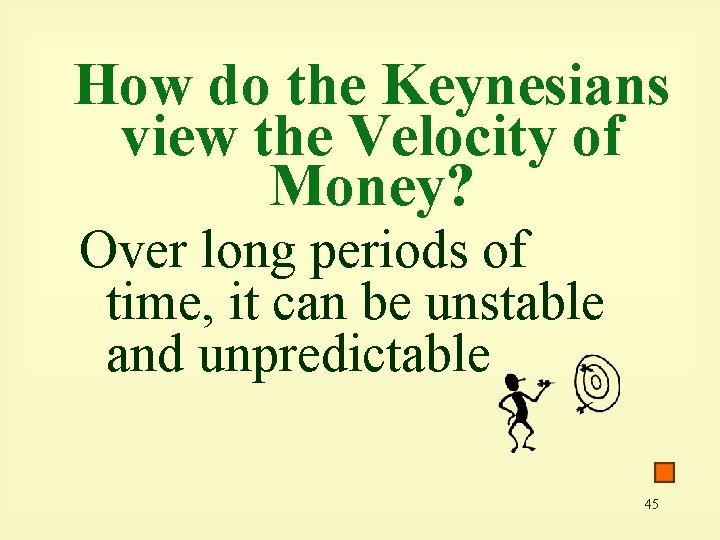 How do the Keynesians view the Velocity of Money?

Over long periods of time, it can be unstable and unpredictable

45